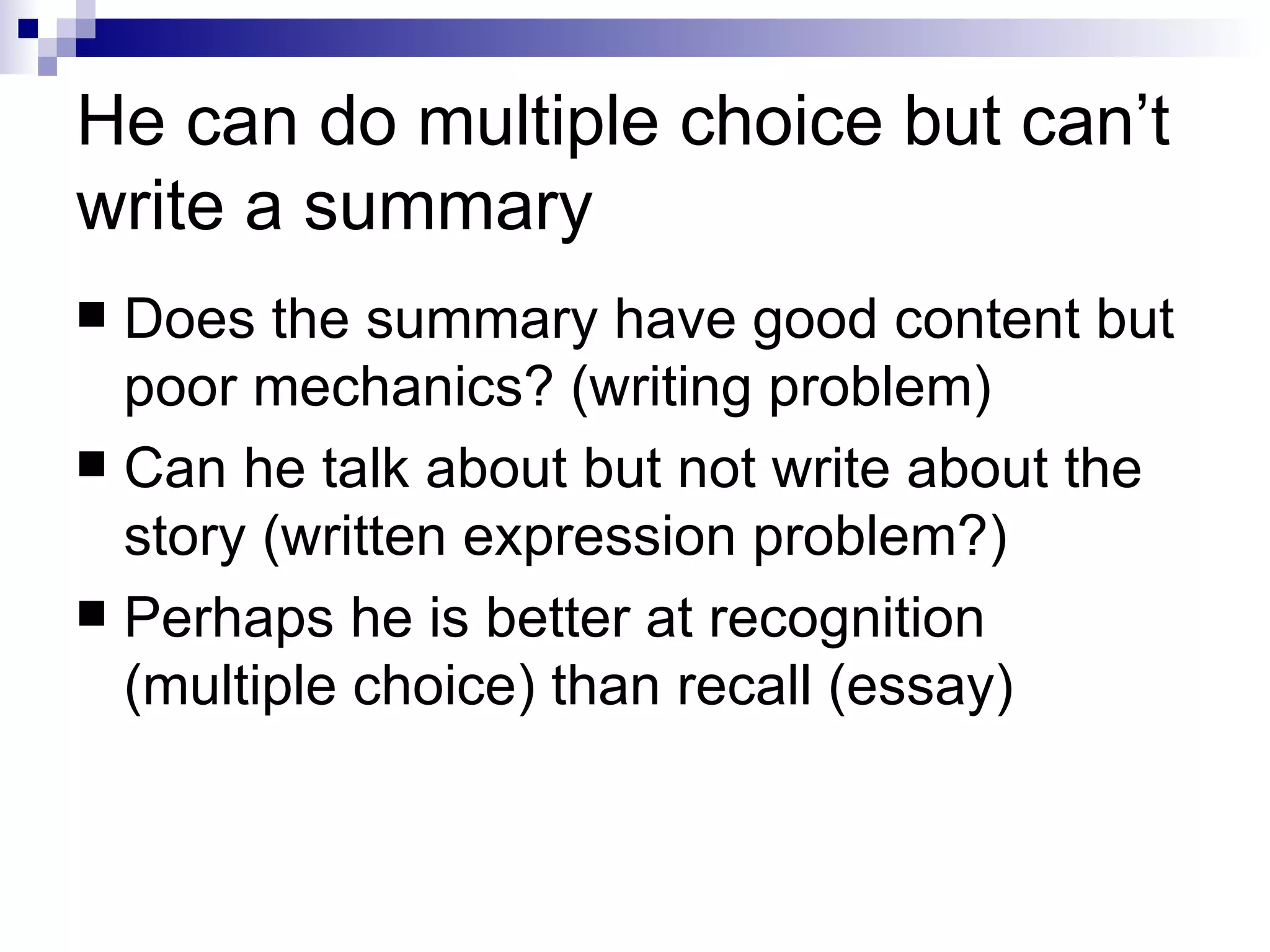 He can do multiple choice but can’t write a summary

■ Does the summary have good content but poor mechanics? (writing problem)
■ Can he talk about but not write about the story (written expression problem?)
■ Perhaps he is better at recognition (multiple choice) than recall (essay)